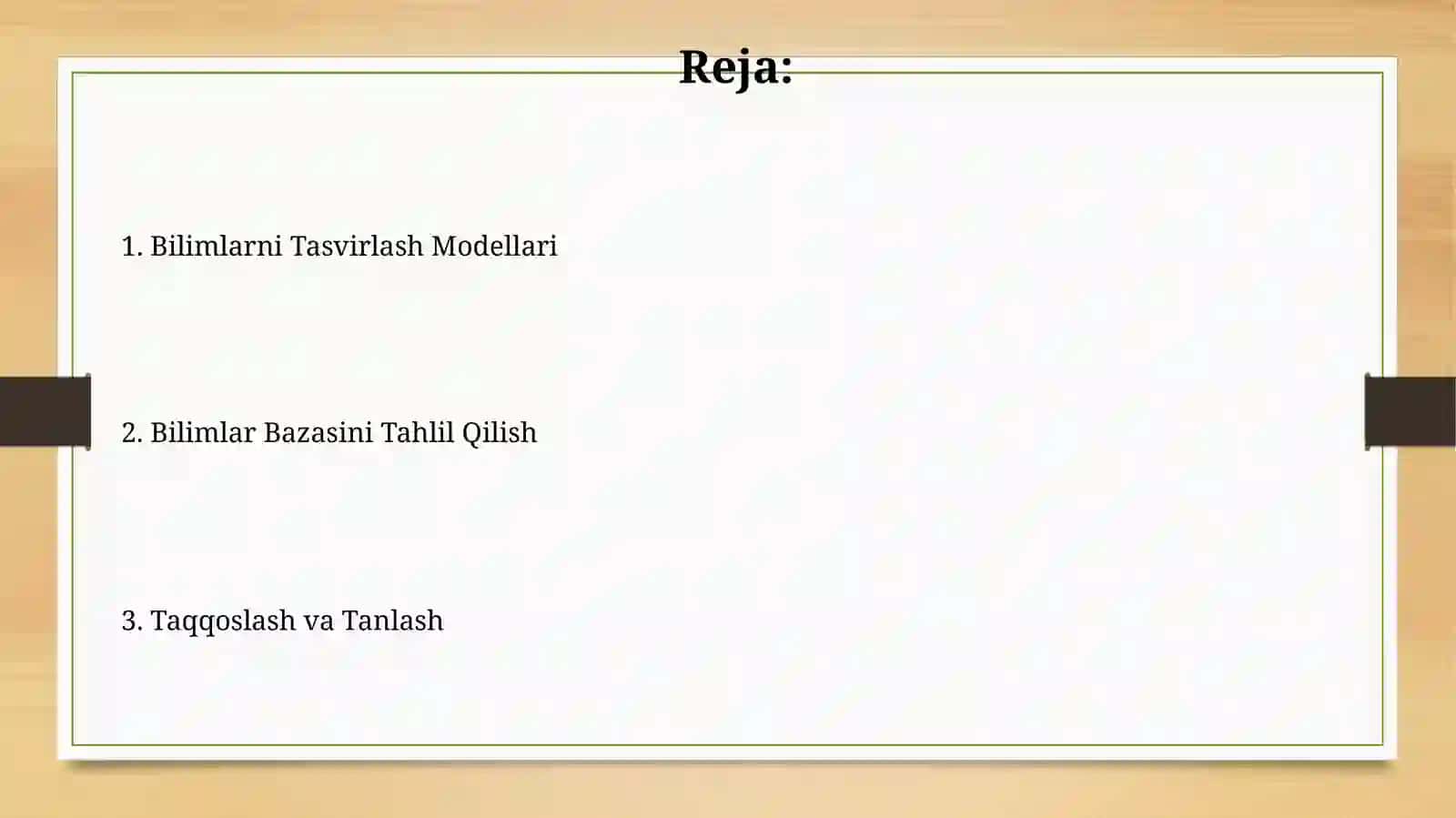 Reja:

1. Bilimlarni Tasvirlash Modellari

2. Bilimlar Bazasini Tahlil Qilish

3. Taqqoslash va Tanlash